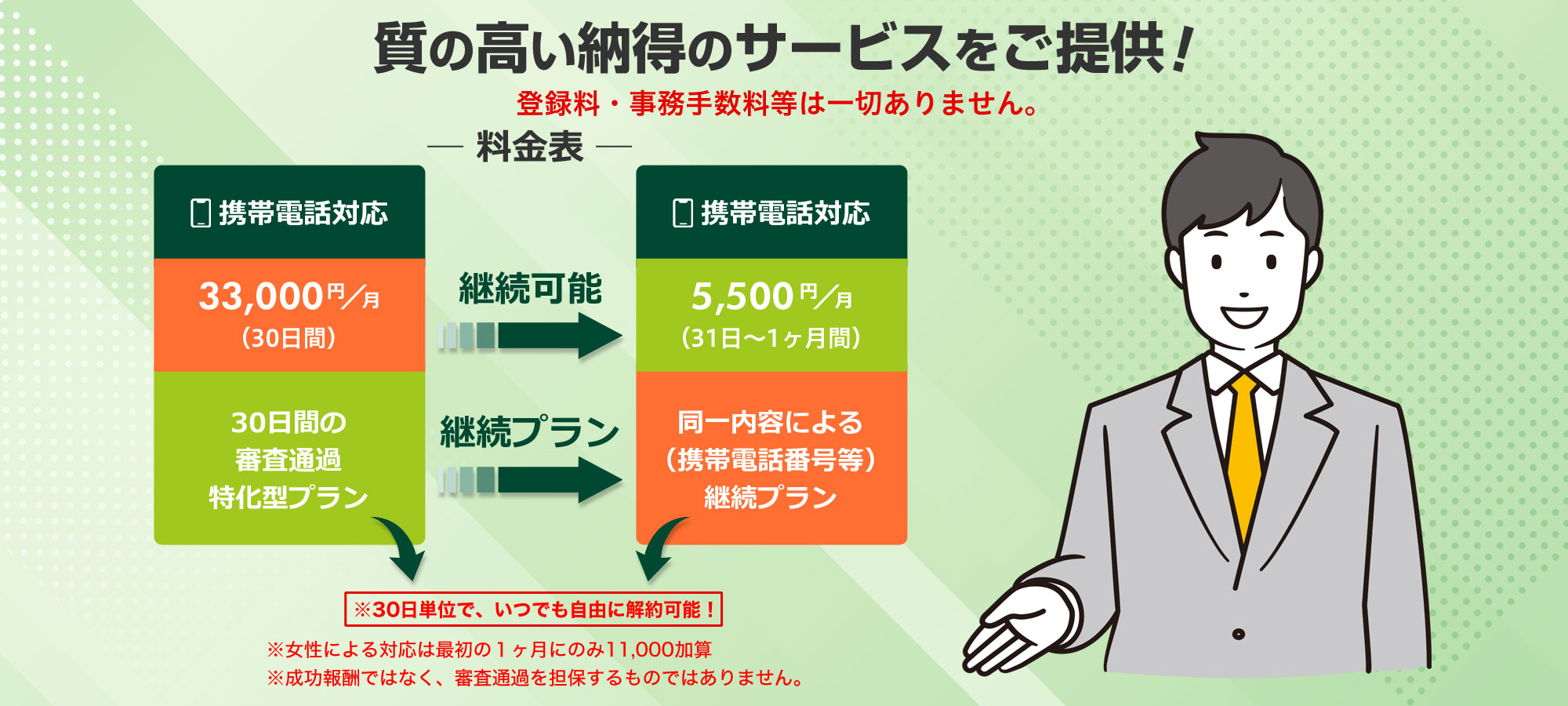 質の高い納得のサービスをご提供！

登録料・事務手数料等は一切ありません。

— 料金表 —

携帯電話対応

33,000円／月
（30日間）

30日間の
審査通過
特化型プラン

継続可能

継続プラン

携帯電話対応

5,500円／月
（31日〜1ヶ月間）

同一内容による
（携帯電話番号等）
継続プラン

※30日単位で、いつでも自由に解約可能！

※女性による対応は最初の１ヶ月にのみ11,000加算
※成功報酬ではなく、審査通過を担保するものではありません。